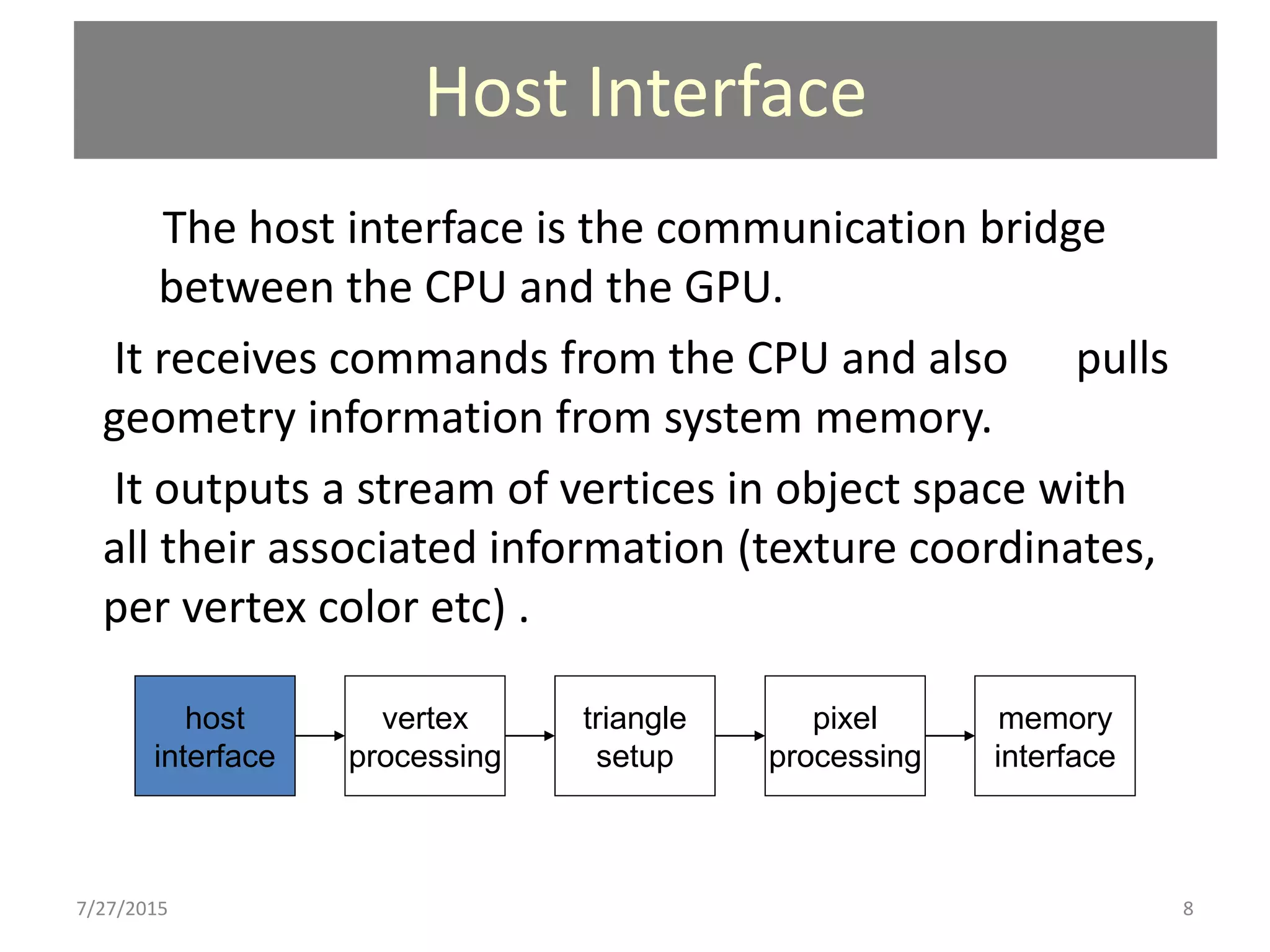 Host Interface

The host interface is the communication bridge between the CPU and the GPU.

It receives commands from the CPU and also pulls geometry information from system memory.

It outputs a stream of vertices in object space with all their associated information (texture coordinates, per vertex color etc) .

host interface

vertex processing

triangle setup

pixel processing

memory interface

7/27/2015

8